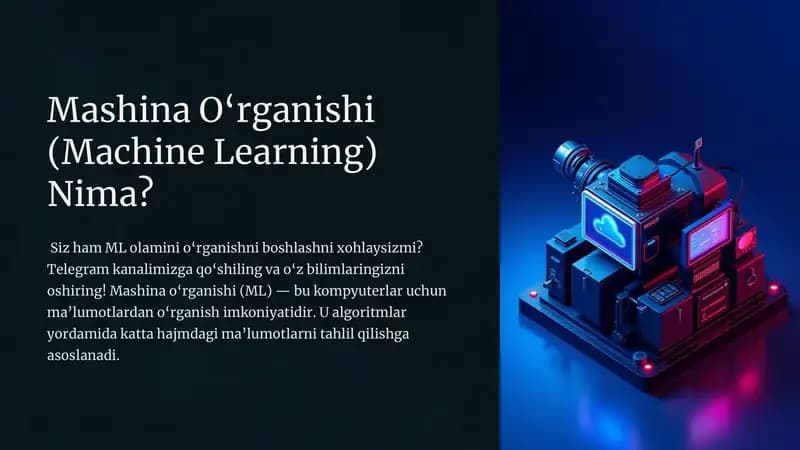 Mashina O‘rganishi (Machine Learning) Nima?

Siz ham ML olamini o‘rganishni boshlashni xohlaysizmi? Telegram kanalimizga qo‘shiling va o‘z bilimlaringizni oshiring! Mashina o‘rganishi (ML) — bu kompyuterlar uchun ma’lumotlardan o‘rganish imkoniyatidir. U algoritmlar yordamida katta hajmdagi ma’lumotlarni tahlil qilishga asoslanadi.